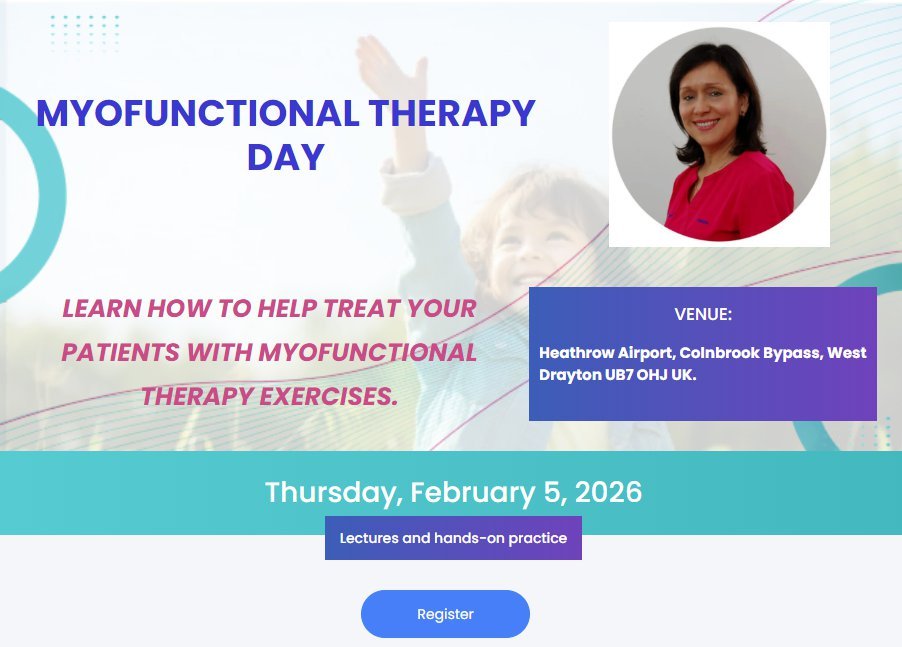 MYOFUNCTIONAL THERAPY DAY

LEARN HOW TO HELP TREAT YOUR PATIENTS WITH MYOFUNCTIONAL THERAPY EXERCISES.

VENUE:

Heathrow Airport, Colnbrook Bypass, West Drayton UB7 OHJ UK.

Thursday, February 5, 2026

Lectures and hands-on practice

Register